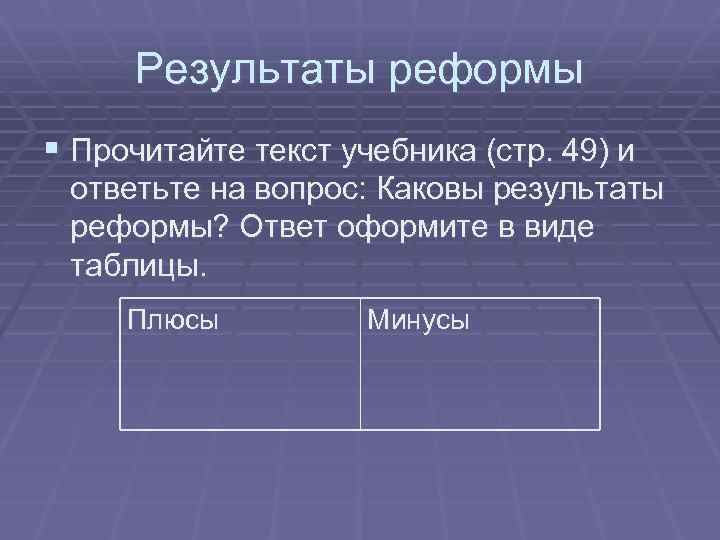 Результаты реформы

Прочитайте текст учебника (стр. 49) и ответьте на вопрос: Каковы результаты реформы? Ответ оформите в виде таблицы.

| Плюсы | Минусы |
|---|---|
| | |